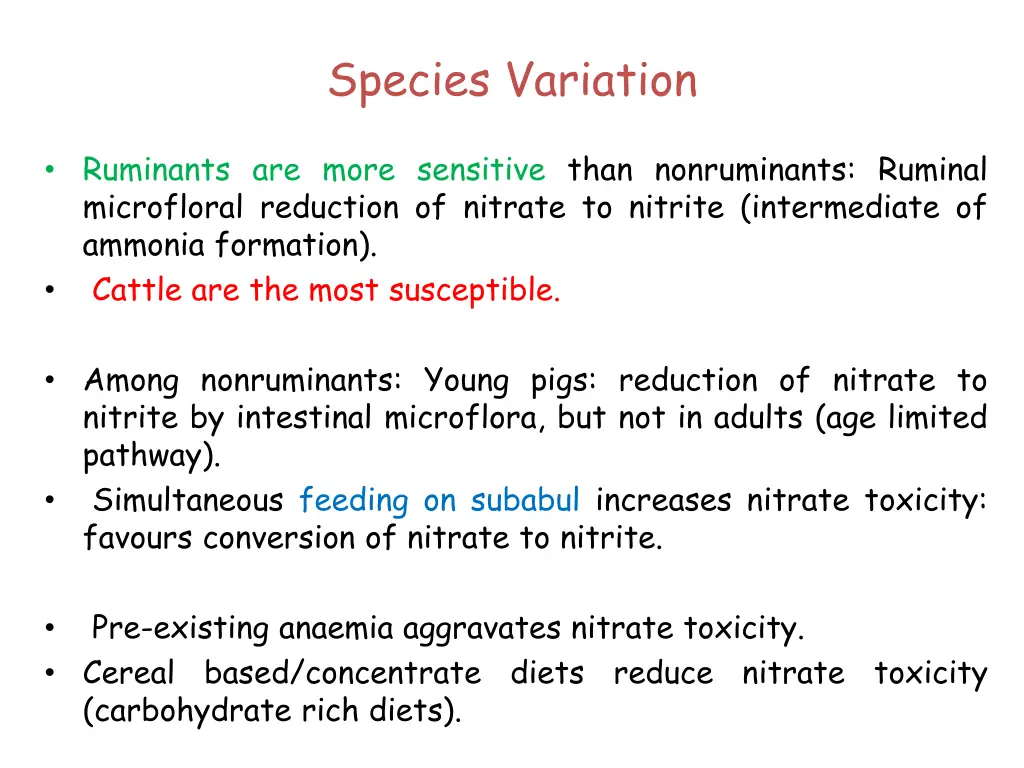 Species Variation

• Ruminants are more sensitive than nonruminants: Ruminal microfloral reduction of nitrate to nitrite (intermediate of ammonia formation).
• Cattle are the most susceptible.

• Among nonruminants: Young pigs: reduction of nitrate to nitrite by intestinal microflora, but not in adults (age limited pathway).
• Simultaneous feeding on subabul increases nitrate toxicity: favours conversion of nitrate to nitrite.

• Pre-existing anaemia aggravates nitrate toxicity.
• Cereal based/concentrate diets reduce nitrate toxicity (carbohydrate rich diets).